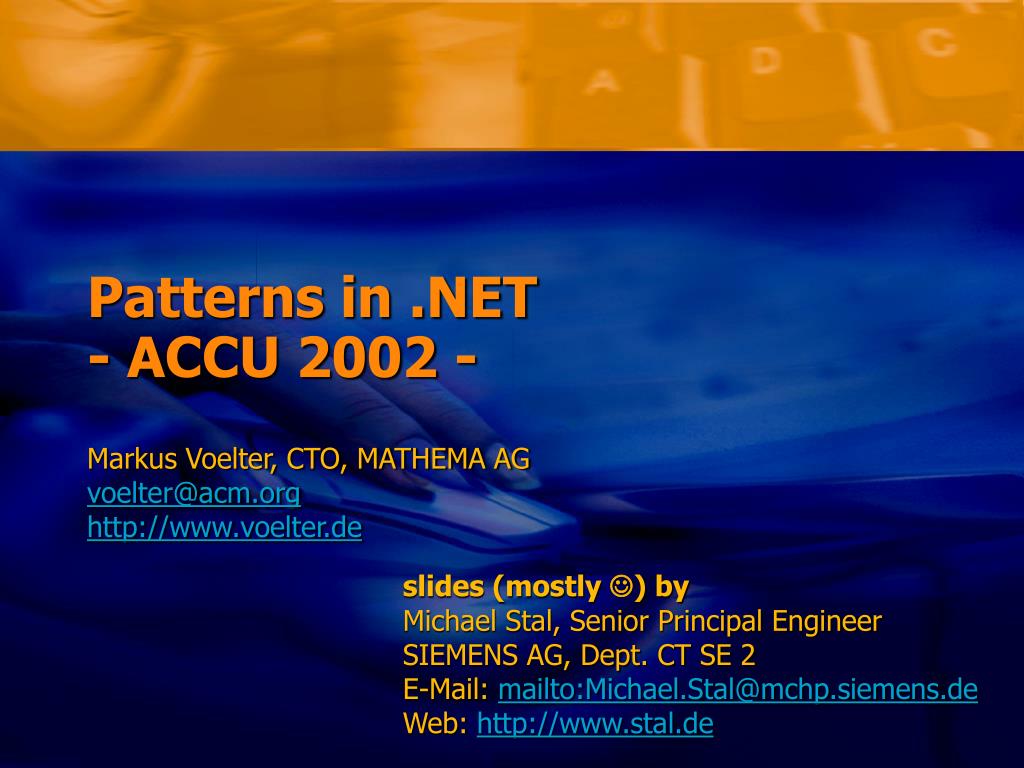 Patterns in .NET
- ACCU 2002 -

Markus Voelter, CTO, MATHEMA AG
voelter@acm.org
http://www.voelter.de

slides (mostly ☺) by
Michael Stal, Senior Principal Engineer
SIEMENS AG, Dept. CT SE 2
E-Mail: mailto:Michael.Stal@mchp.siemens.de
Web: http://www.stal.de